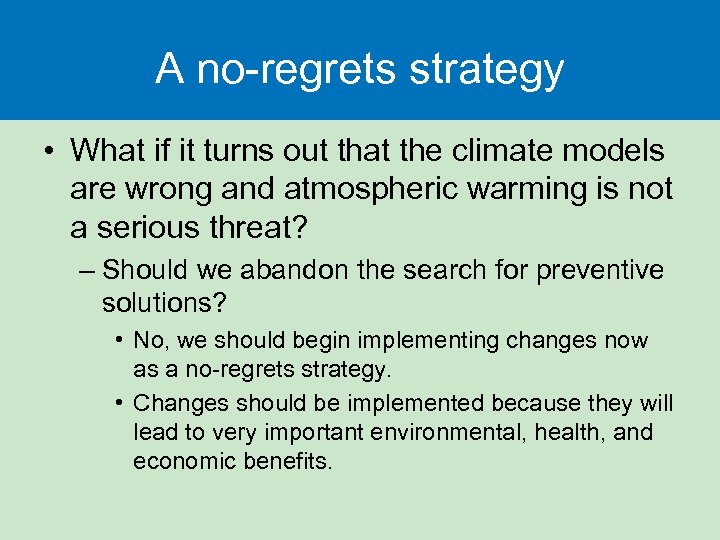 A no-regrets strategy

• What if it turns out that the climate models are wrong and atmospheric warming is not a serious threat?

– Should we abandon the search for preventive solutions?

• No, we should begin implementing changes now as a no-regrets strategy.

• Changes should be implemented because they will lead to very important environmental, health, and economic benefits.